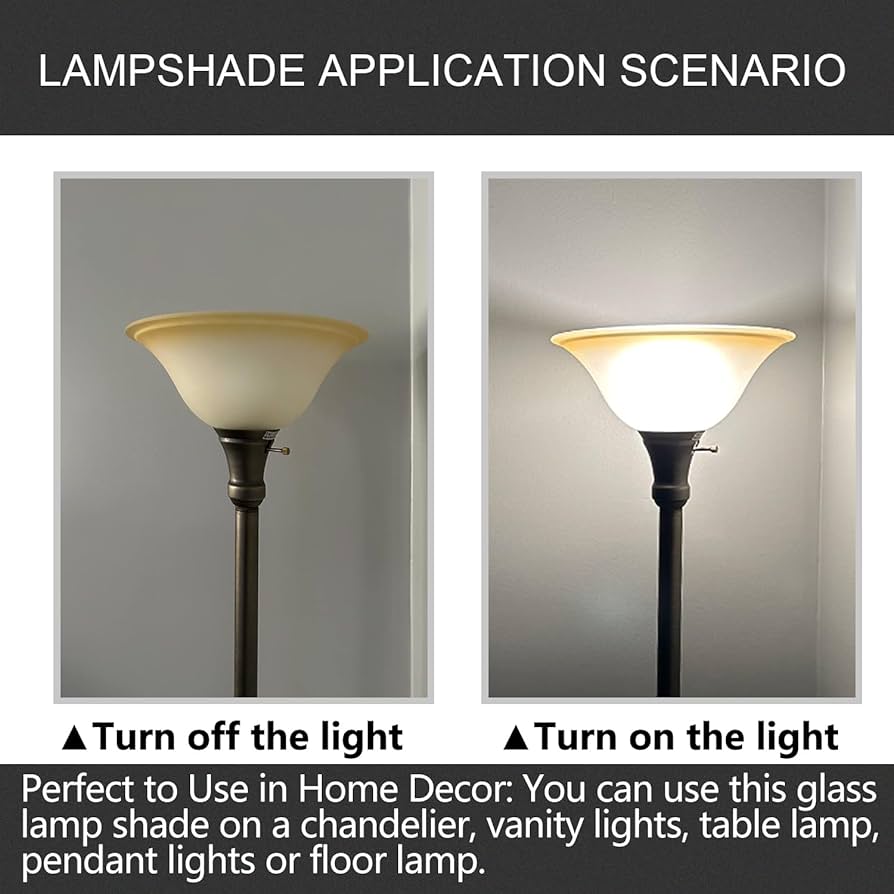 LAMPSHADE APPLICATION SCENARIO

▲Turn off the light

▲Turn on the light

Perfect to Use in Home Decor: You can use this glass lamp shade on a chandelier, vanity lights, table lamp, pendant lights or floor lamp.